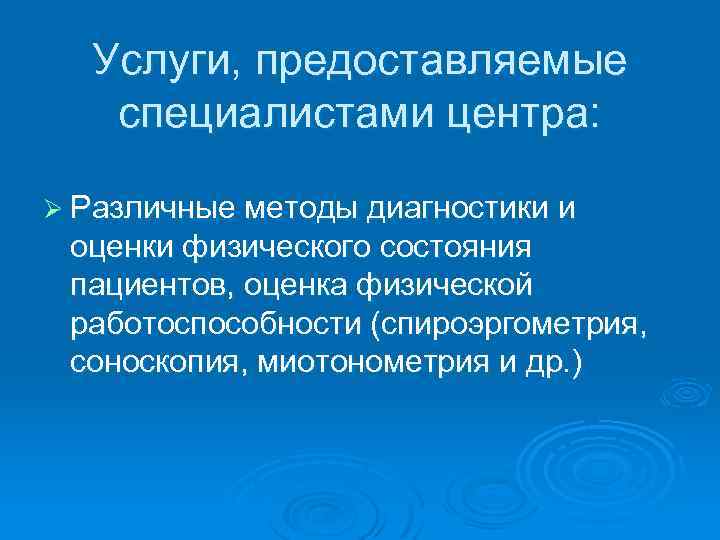 Услуги, предоставляемые специалистами центра:

➢ Различные методы диагностики и оценки физического состояния пациентов, оценка физической работоспособности (спироэргометрия, соноскопия, миотонометрия и др.)